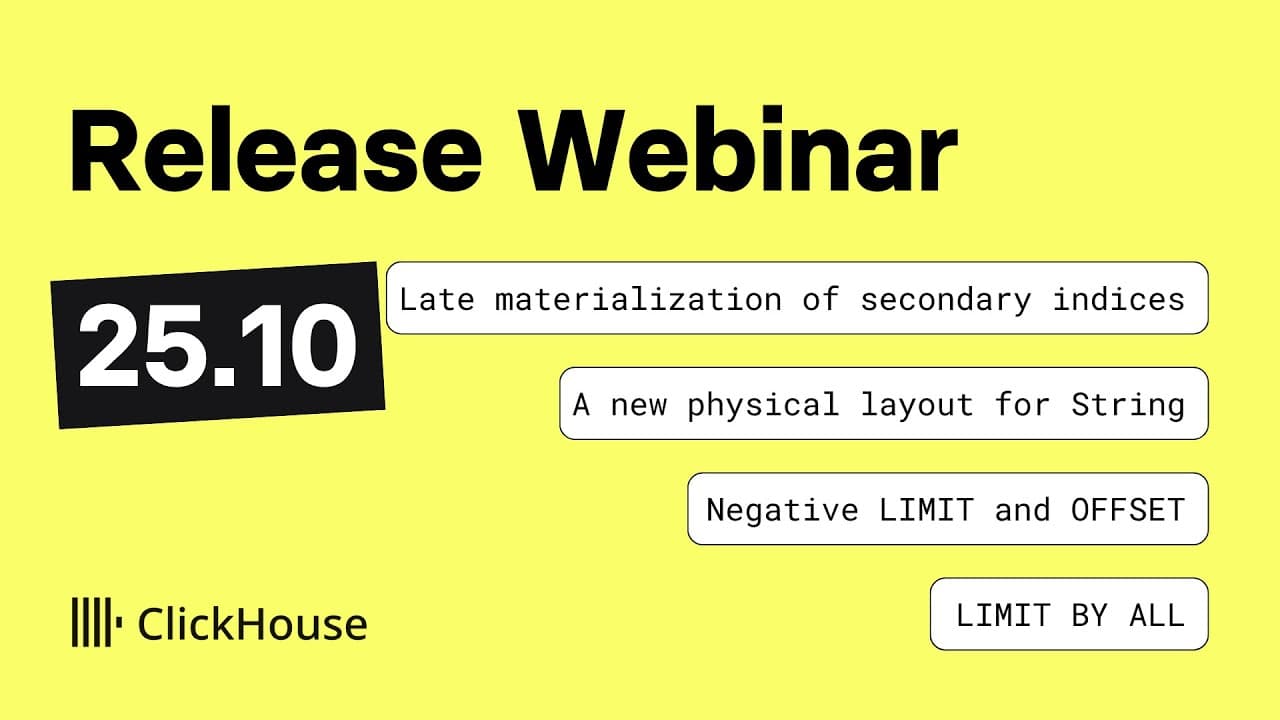 Release Webinar

25.10

Late materialization of secondary indices

A new physical layout for String

Negative LIMIT and OFFSET

LIMIT BY ALL

ClickHouse